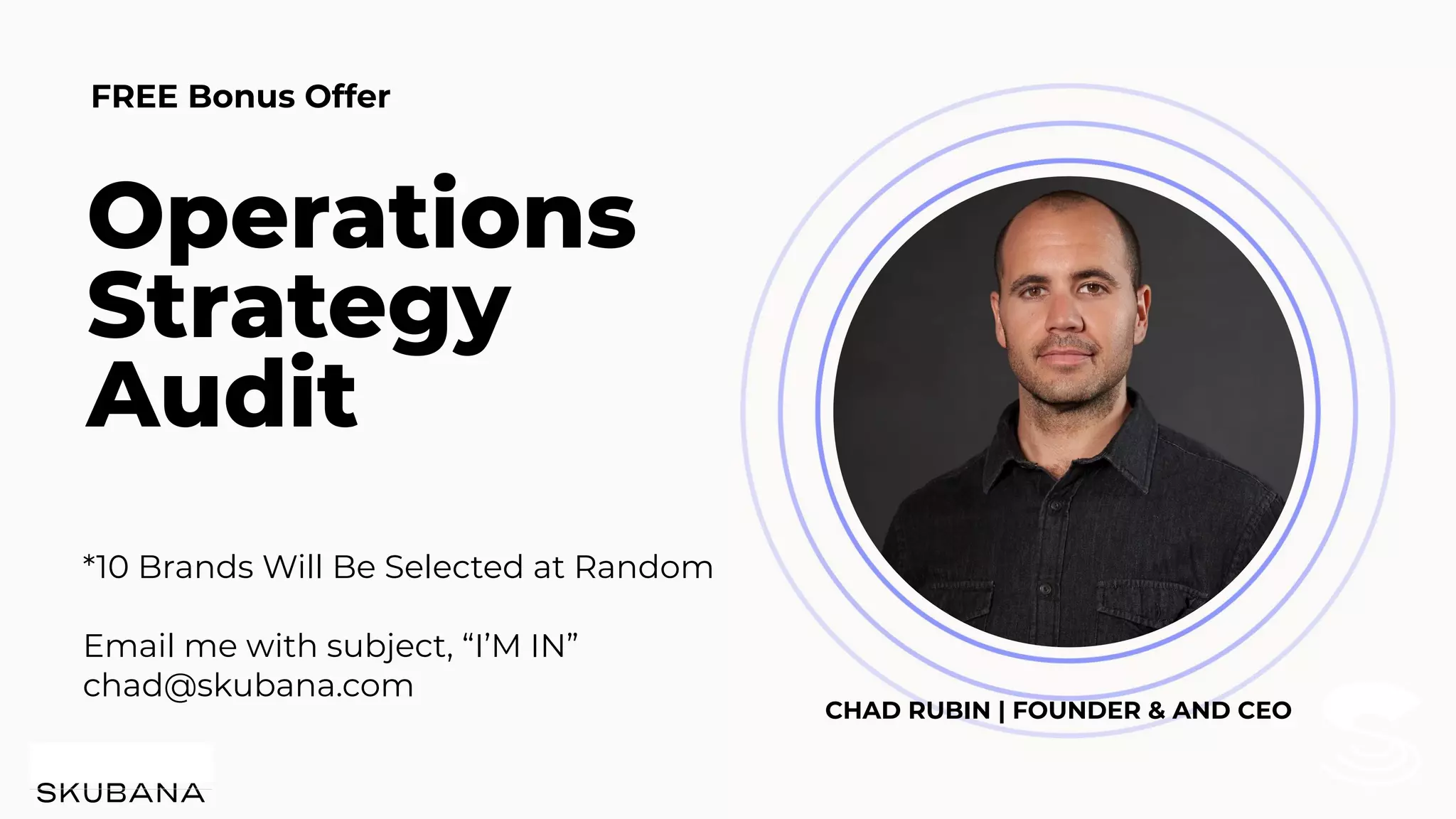 FREE Bonus Offer

Operations Strategy Audit

*10 Brands Will Be Selected at Random

Email me with subject, “I’M IN”
chad@skubana.com

CHAD RUBIN | FOUNDER & AND CEO

SKUBANA